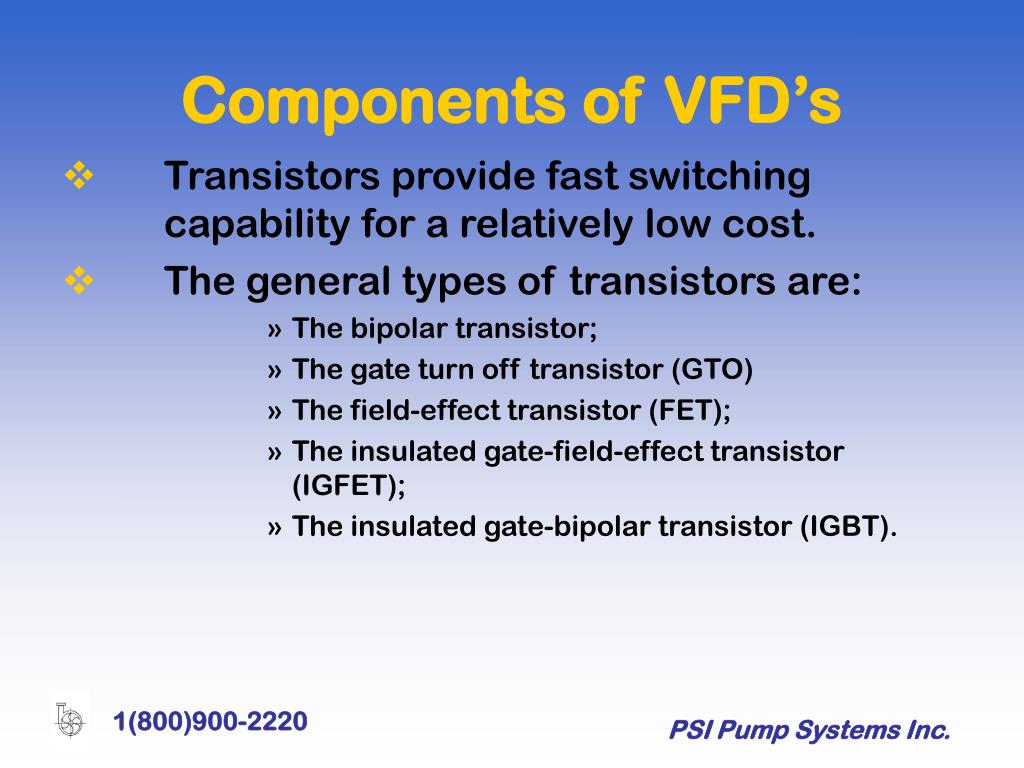 Components of VFD’s

❖ Transistors provide fast switching capability for a relatively low cost.

❖ The general types of transistors are:

» The bipolar transistor;

» The gate turn off transistor (GTO)

» The field-effect transistor (FET);

» The insulated gate-field-effect transistor (IGFET);

» The insulated gate-bipolar transistor (IGBT).

1(800)900-2220

PSI Pump Systems Inc.